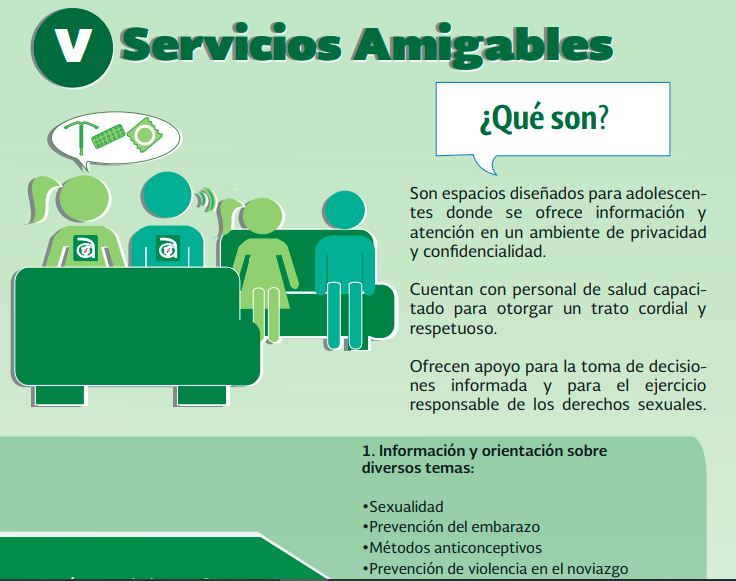 V Servicios Amigables

¿Qué son?

Son espacios diseñados para adolescentes donde se ofrece información y atención en un ambiente de privacidad y confidencialidad.

Cuentan con personal de salud capacitado para otorgar un trato cordial y respetuoso.

Ofrecen apoyo para la toma de decisiones informada y para el ejercicio responsable de los derechos sexuales.

1. Información y orientación sobre diversos temas:

•Sexualidad
•Prevención del embarazo
•Métodos anticonceptivos
•Prevención de violencia en el noviazgo